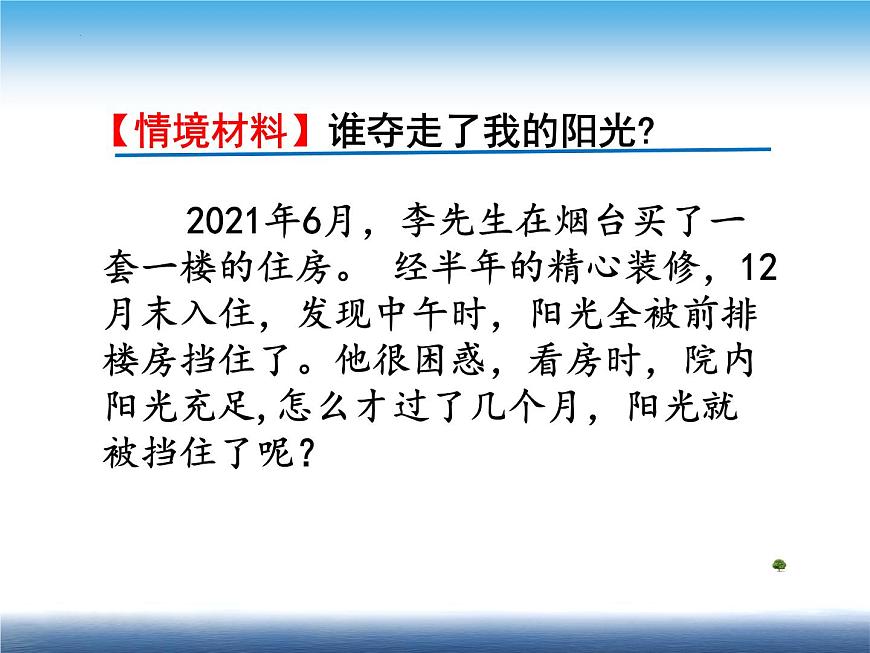 【情境材料】谁夺走了我的阳光?

2021年6月，李先生在烟台买了一套一楼的住房。 经半年的精心装修，12月末入住，发现中午时，阳光全被前排楼房挡住了。他很困惑，看房时，院内阳光充足,怎么才过了几个月，阳光就被挡住了呢?